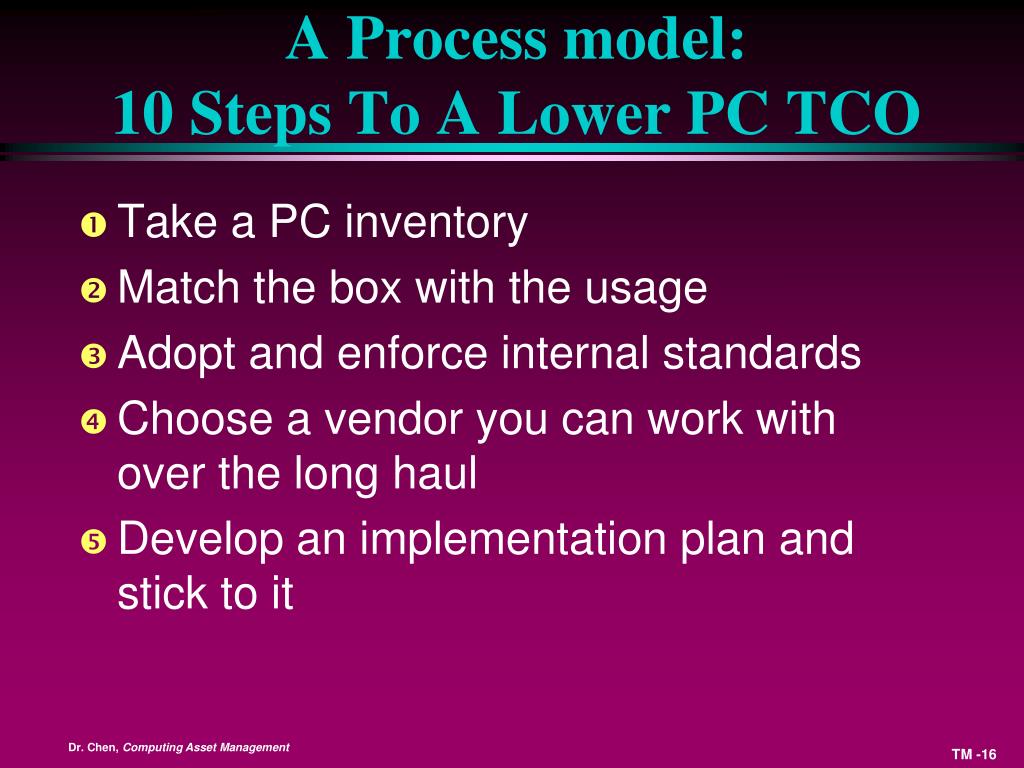 A Process model:
10 Steps To A Lower PC TCO

❶ Take a PC inventory
❷ Match the box with the usage
❸ Adopt and enforce internal standards
❹ Choose a vendor you can work with over the long haul
❺ Develop an implementation plan and stick to it

Dr. Chen, Computing Asset Management

TM -16